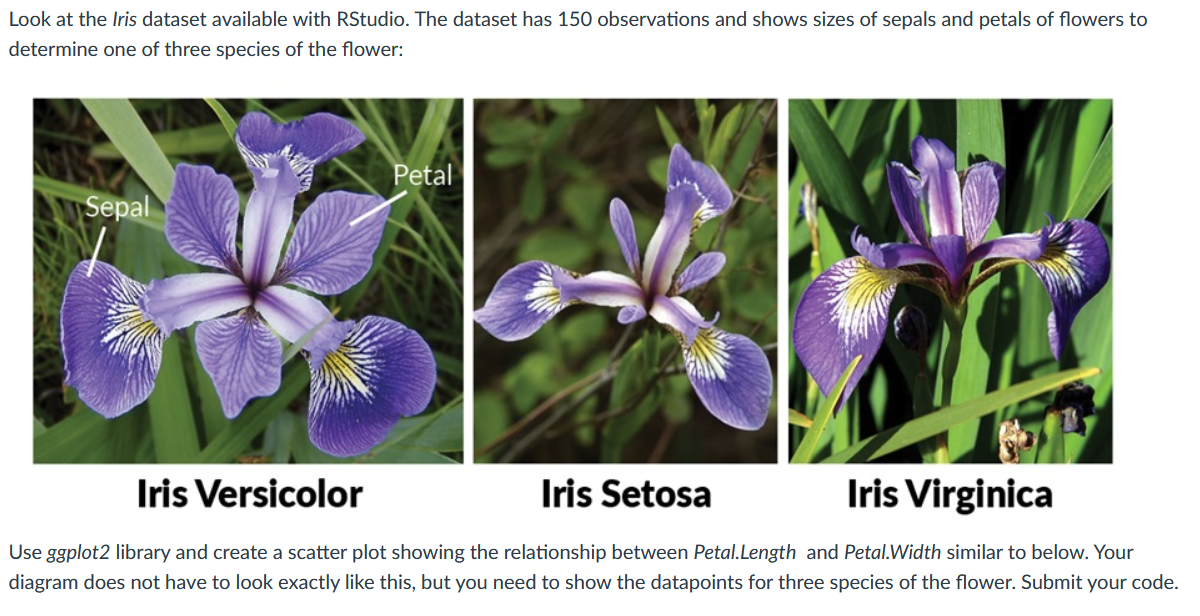 Look at the Iris dataset available with RStudio. The dataset has 150 observations and shows sizes of sepals and petals of flowers to determine one of three species of the flower:

Sepal
Petal

Iris Versicolor
Iris Setosa
Iris Virginica

Use ggplot2 library and create a scatter plot showing the relationship between Petal.Length and Petal.Width similar to below. Your diagram does not have to look exactly like this, but you need to show the datapoints for three species of the flower. Submit your code.